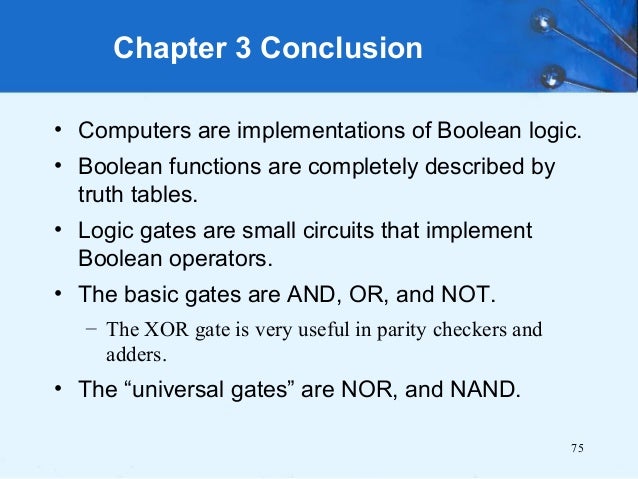 Chapter 3 Conclusion

• Computers are implementations of Boolean logic.

• Boolean functions are completely described by truth tables.

• Logic gates are small circuits that implement Boolean operators.

• The basic gates are AND, OR, and NOT.

– The XOR gate is very useful in parity checkers and adders.

• The “universal gates” are NOR, and NAND.

75